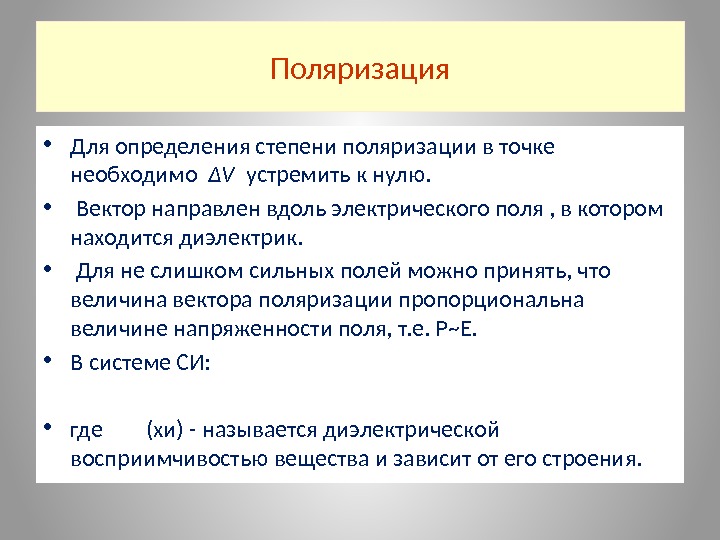 Поляризация

• Для определения степени поляризации в точке необходимо $\Delta V$ устремить к нулю.

• Вектор направлен вдоль электрического поля , в котором находится диэлектрик.

• Для не слишком сильных полей можно принять, что величина вектора поляризации пропорциональна величине напряженности поля, т.е. P~E.

• В системе СИ:

• где (хи) - называется диэлектрической восприимчивостью вещества и зависит от его строения.